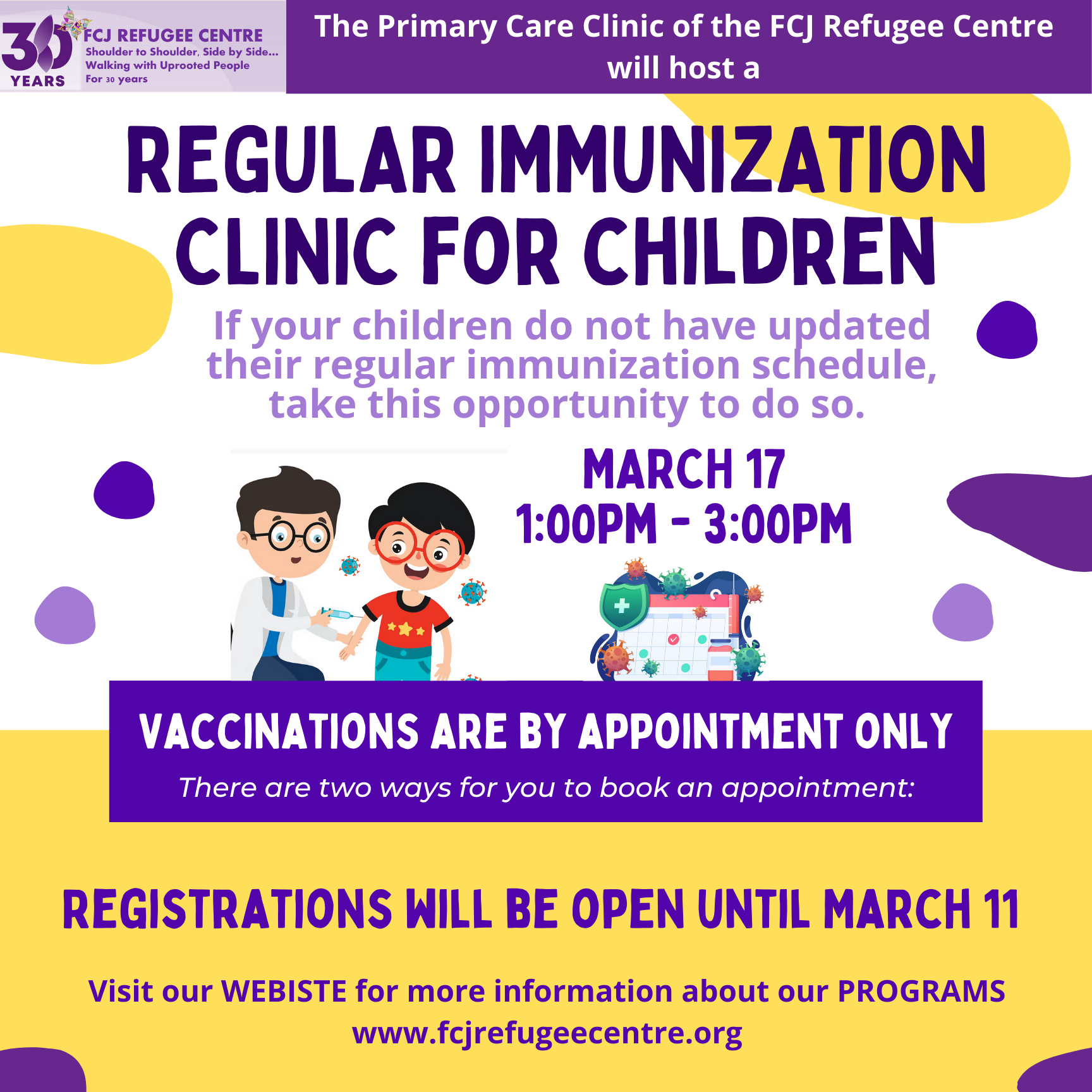 30 YEARS
FCJ REFUGEE CENTRE
Shoulder to Shoulder, Side by Side...
Walking with Uprooted People
For 30 years

The Primary Care Clinic of the FCJ Refugee Centre will host a

REGULAR IMMUNIZATION CLINIC FOR CHILDREN

If your children do not have updated their regular immunization schedule, take this opportunity to do so.

MARCH 17
1:00PM - 3:00PM

VACCINATIONS ARE BY APPOINTMENT ONLY

There are two ways for you to book an appointment:

REGISTRATIONS WILL BE OPEN UNTIL MARCH 11

Visit our WEBISTE for more information about our PROGRAMS
www.fcjrefugeecentre.org